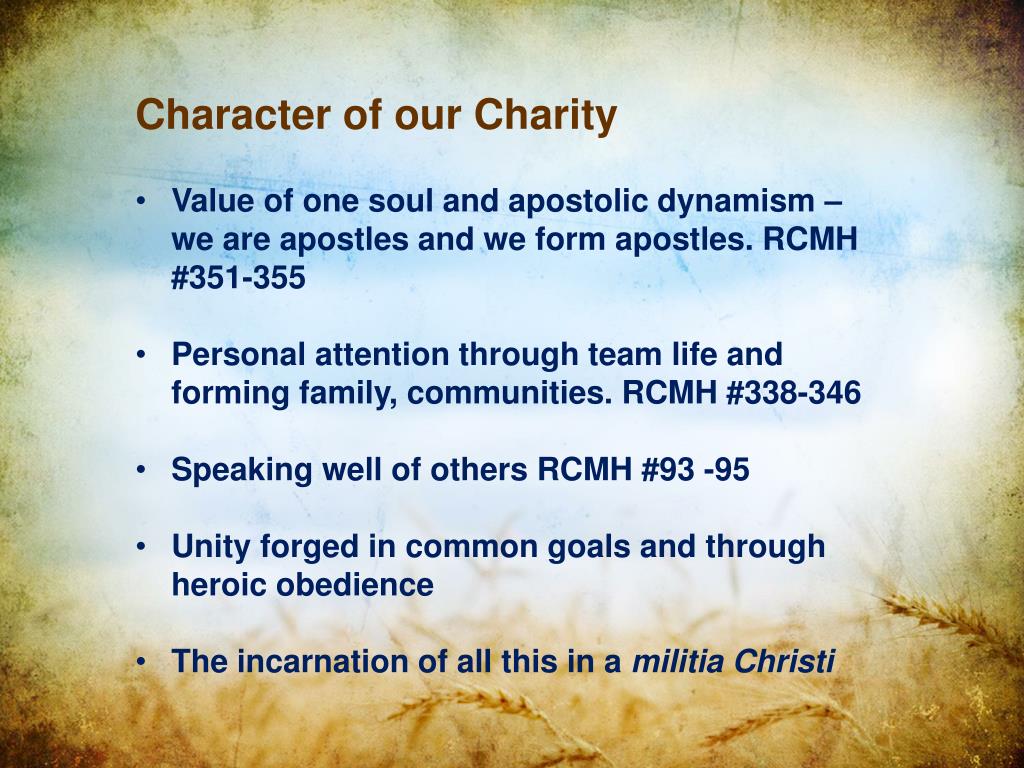 Character of our Charity

• Value of one soul and apostolic dynamism – we are apostles and we form apostles. RCMH #351-355

• Personal attention through team life and forming family, communities. RCMH #338-346

• Speaking well of others RCMH #93 -95

• Unity forged in common goals and through heroic obedience

• The incarnation of all this in a militia Christi